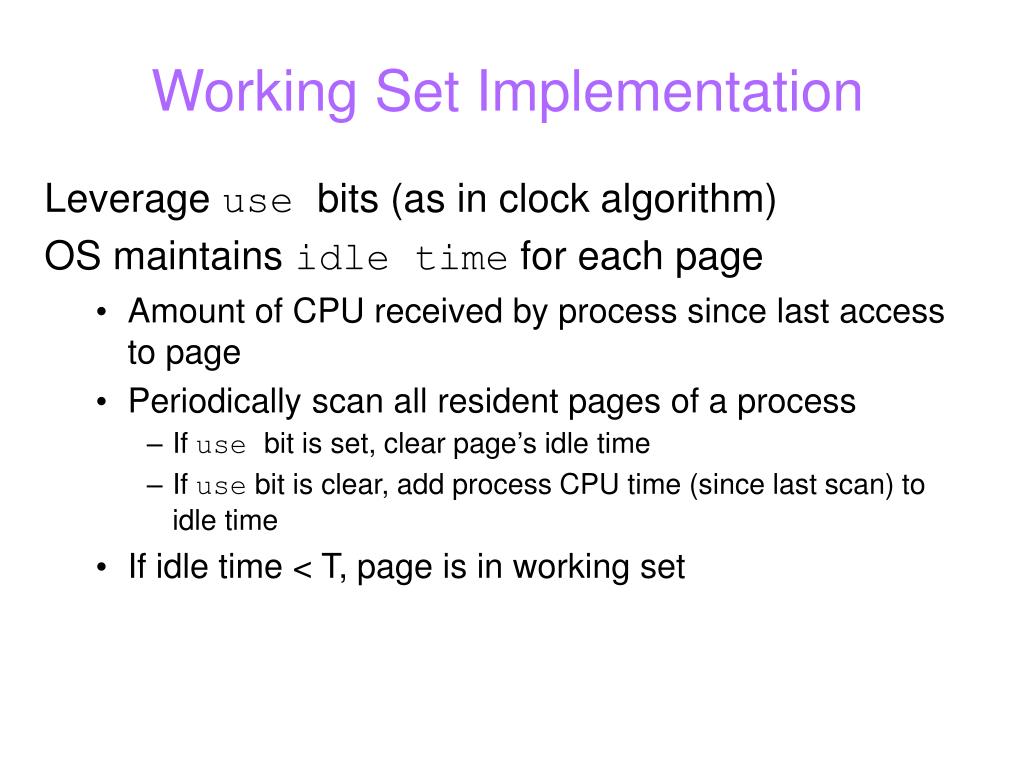 Working Set Implementation

Leverage use bits (as in clock algorithm)

OS maintains idle time for each page

• Amount of CPU received by process since last access to page
• Periodically scan all resident pages of a process
  – If use bit is set, clear page's idle time
  – If use bit is clear, add process CPU time (since last scan) to idle time
• If idle time < T, page is in working set